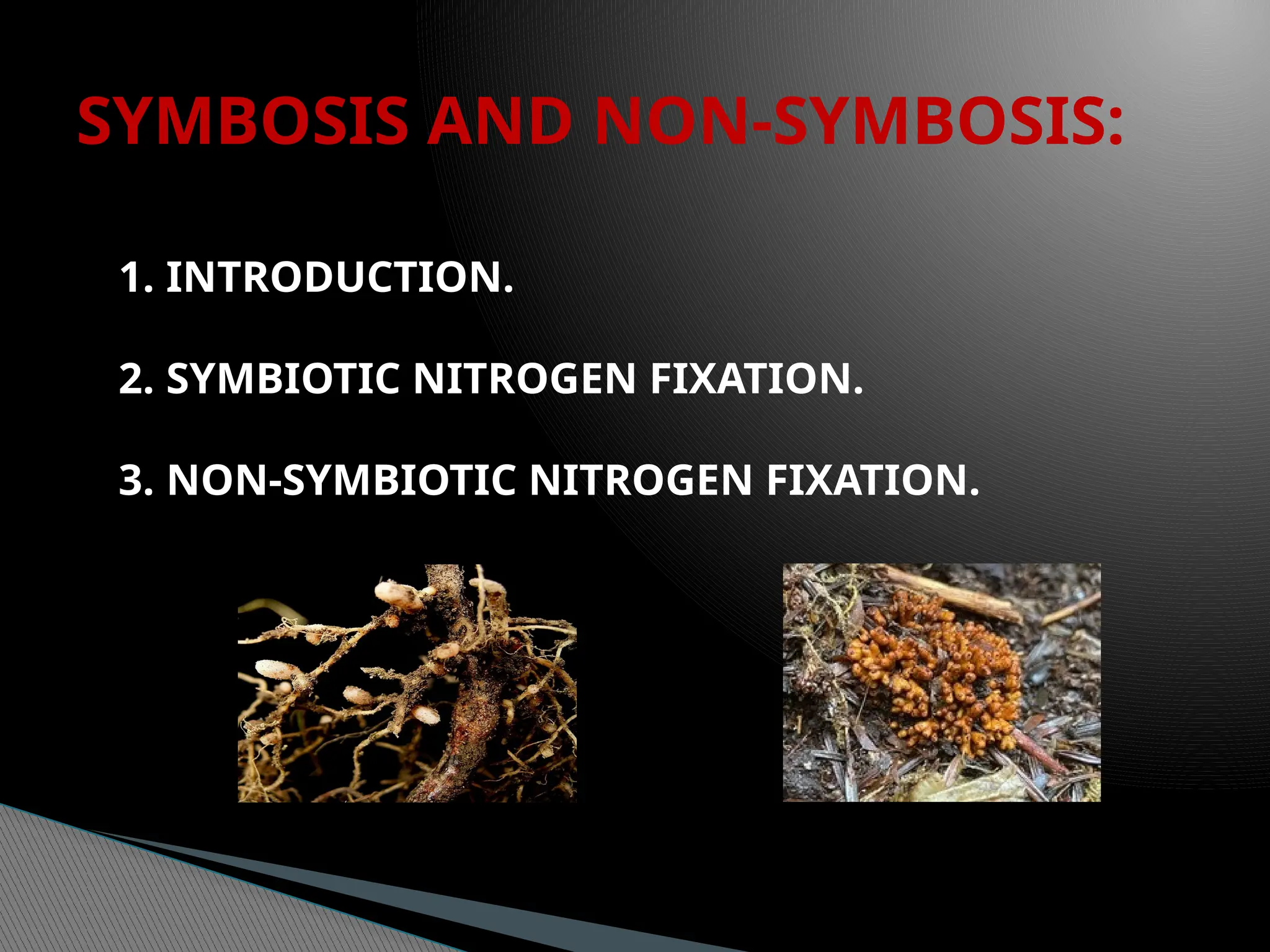 SYMBOSIS AND NON-SYMBOSIS:

1. INTRODUCTION.

2. SYMBIOTIC NITROGEN FIXATION.

3. NON-SYMBIOTIC NITROGEN FIXATION.